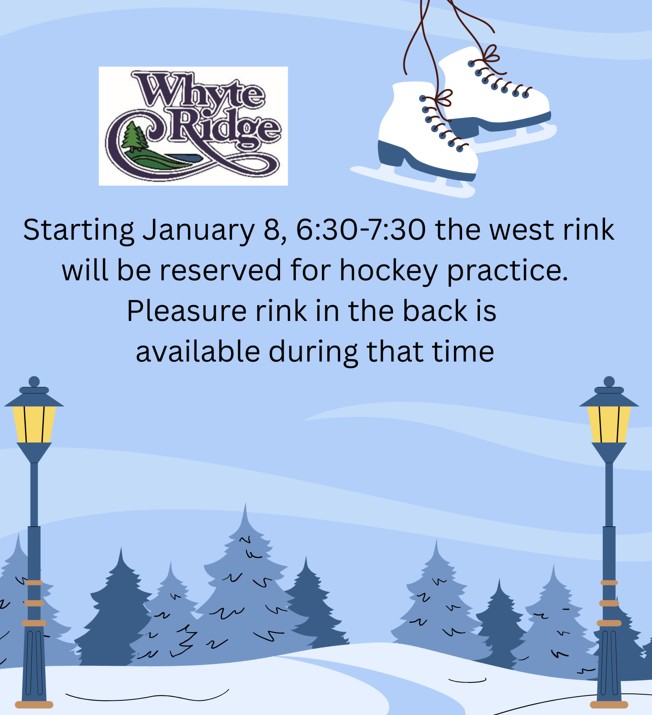 Whyte Ridge

Starting January 8, 6:30-7:30 the west rink will be reserved for hockey practice. Pleasure rink in the back is available during that time